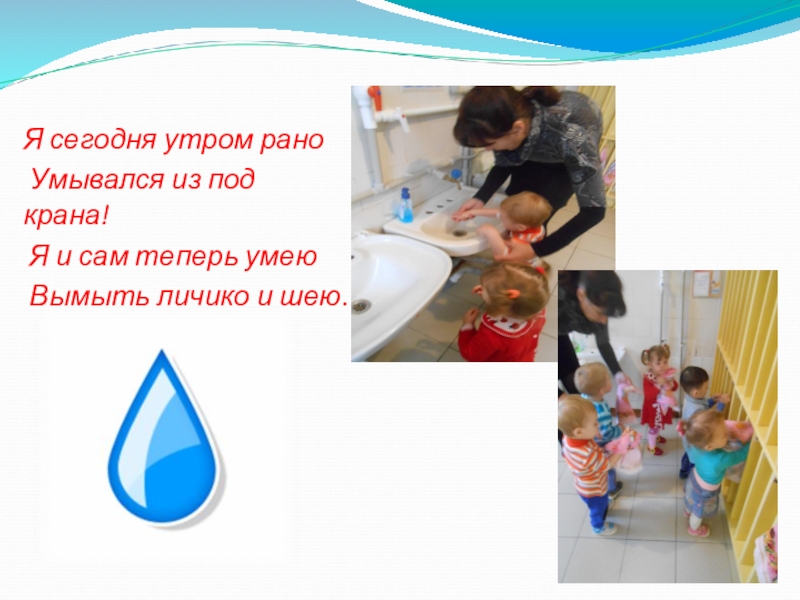 Я сегодня утром рано
Умывался из под крана!
Я и сам теперь умею
Вымыть личико и шею.